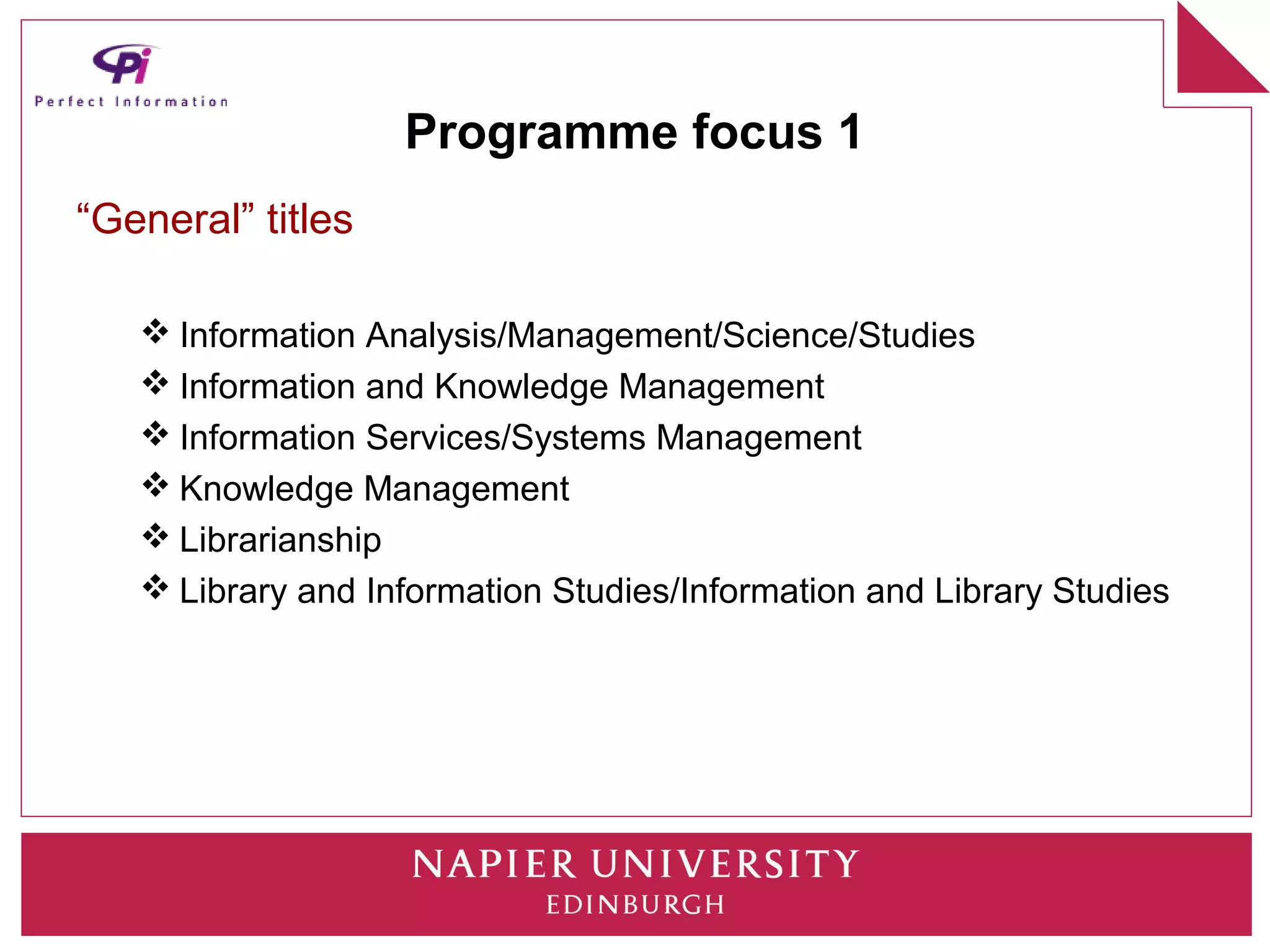 Pi
Perfect Information

Programme focus 1

“General” titles

❖ Information Analysis/Management/Science/Studies
❖ Information and Knowledge Management
❖ Information Services/Systems Management
❖ Knowledge Management
❖ Librarianship
❖ Library and Information Studies/Information and Library Studies

NAPIER UNIVERSITY
EDINBURGH